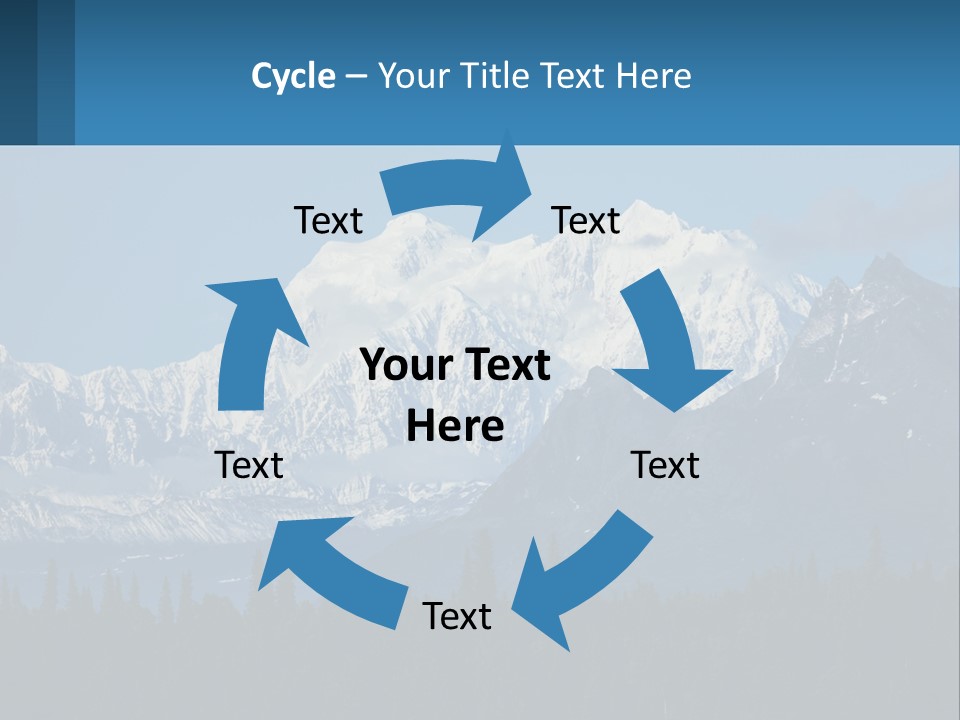 Cycle – Your Title Text Here

Text

Text

Your Text Here

Text

Text

Text